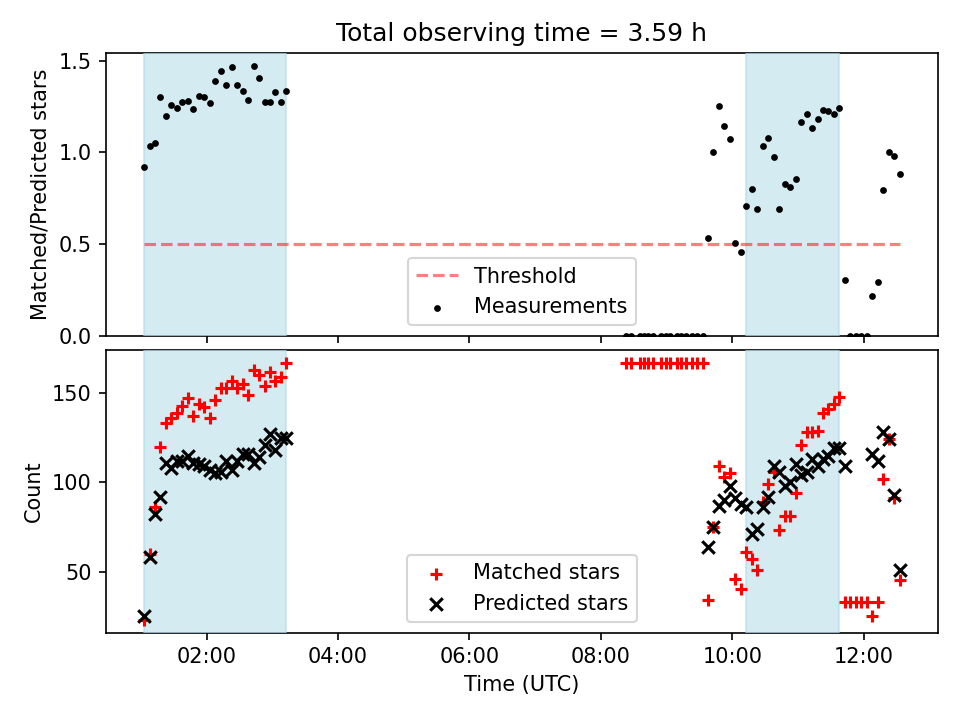 Total observing time = 3.59 h

Matched/Predicted stars

1.5
1.0
0.5
0.0

Threshold
Measurements

Count

150
100
50

Matched stars
Predicted stars

02:00
04:00
06:00
08:00
10:00
12:00

Time (UTC)